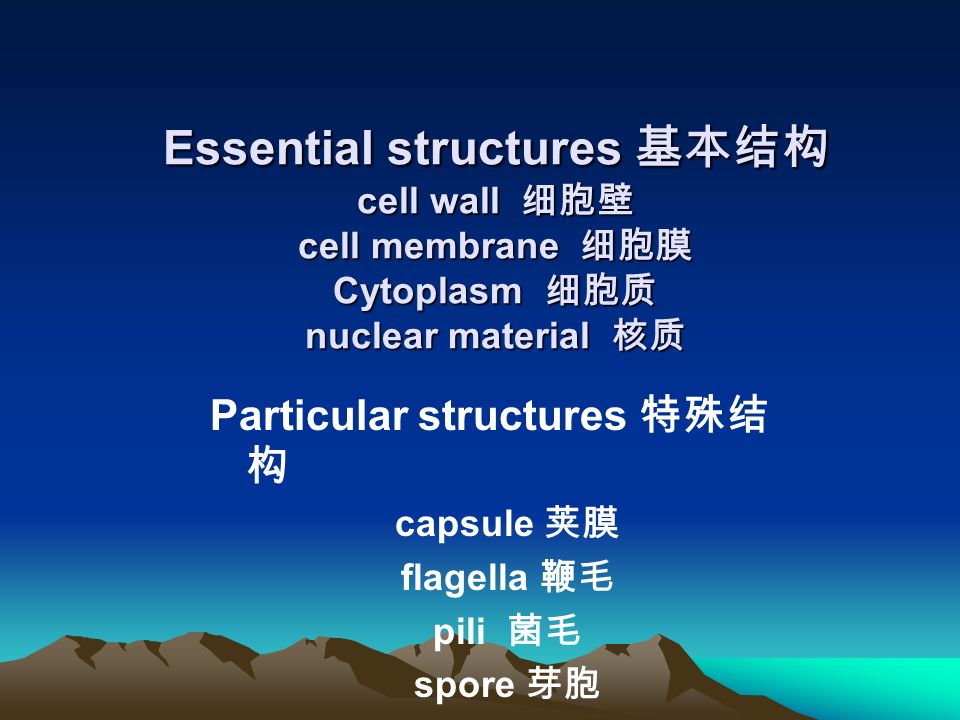 Essential structures 基本结构
cell wall 细胞壁
cell membrane 细胞膜
Cytoplasm 细胞质
nuclear material 核质

Particular structures 特殊结构

capsule 荚膜
flagella 鞭毛
pili 菌毛
spore 芽胞